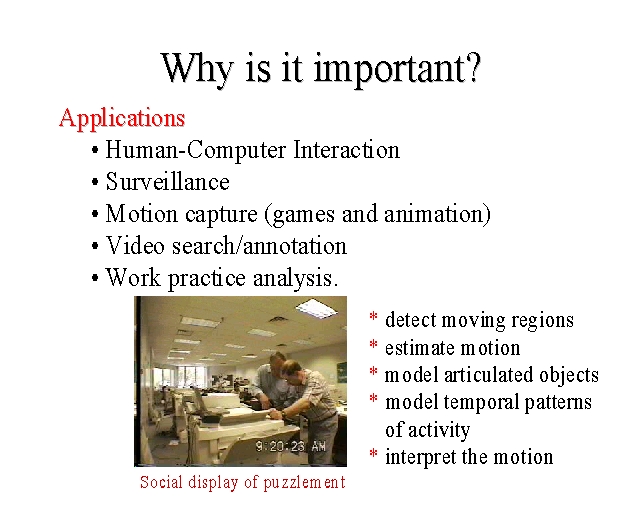 Why is it important?

Applications

• Human-Computer Interaction
• Surveillance
• Motion capture (games and animation)
• Video search/annotation
• Work practice analysis.

9:20:23 AM

Social display of puzzlement

* detect moving regions
* estimate motion
* model articulated objects
* model temporal patterns of activity
* interpret the motion